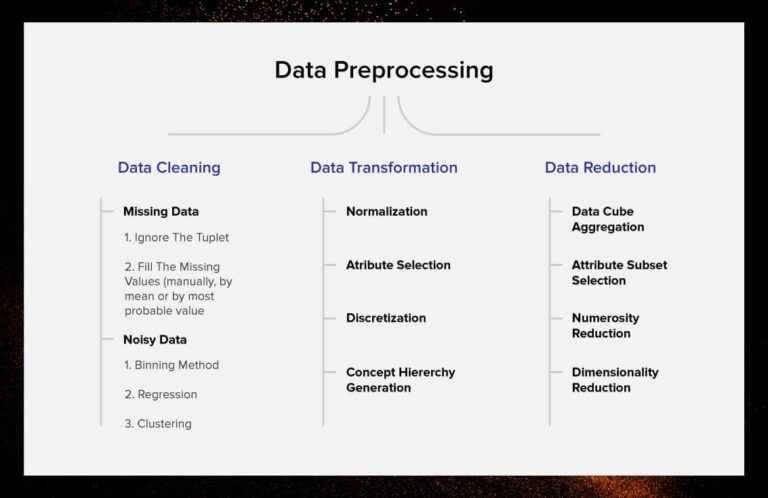 Data Preprocessing

Data Cleaning

Missing Data

1. Ignore The Tuplet

2. Fill The Missing Values (manually, by mean or by most probable value

Noisy Data

1. Binning Method

2. Regression

3. Clustering

Data Transformation

Normalization

Atribute Selection

Discretization

Concept Hiererchy Generation

Data Reduction

Data Cube Aggregation

Attribute Subset Selection

Numerosity Reduction

Dimensionality Reduction